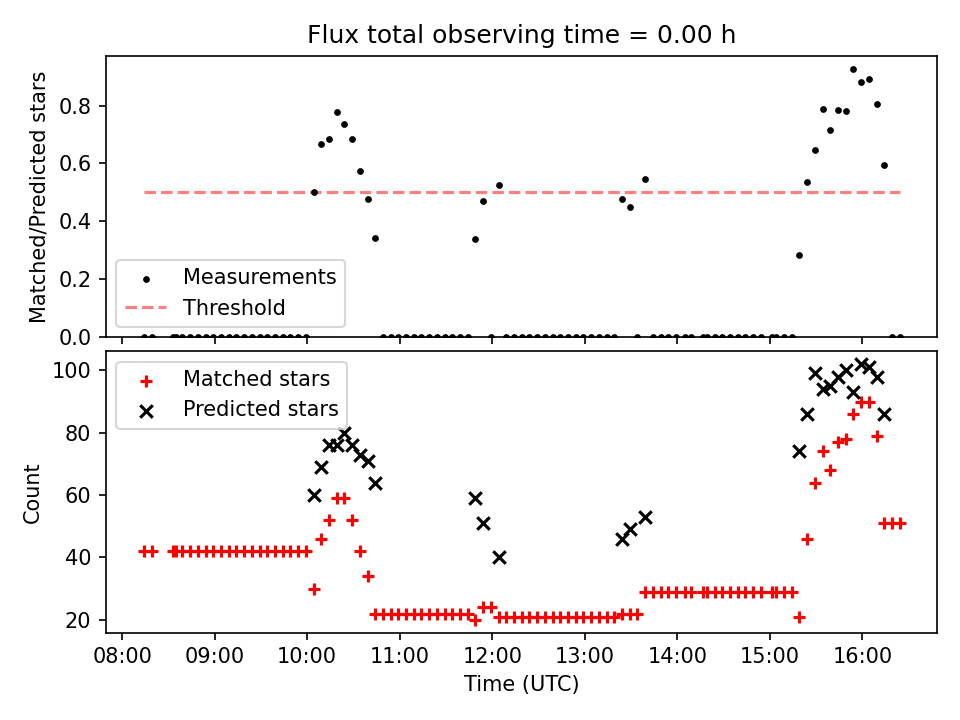 Flux total observing time = 0.00 h

Matched/Predicted stars

0.8
0.6
0.4
0.2
0.0

Measurements
Threshold

Count

100
80
60
40
20

Matched stars
Predicted stars

08:00
09:00
10:00
11:00
12:00
13:00
14:00
15:00
16:00

Time (UTC)